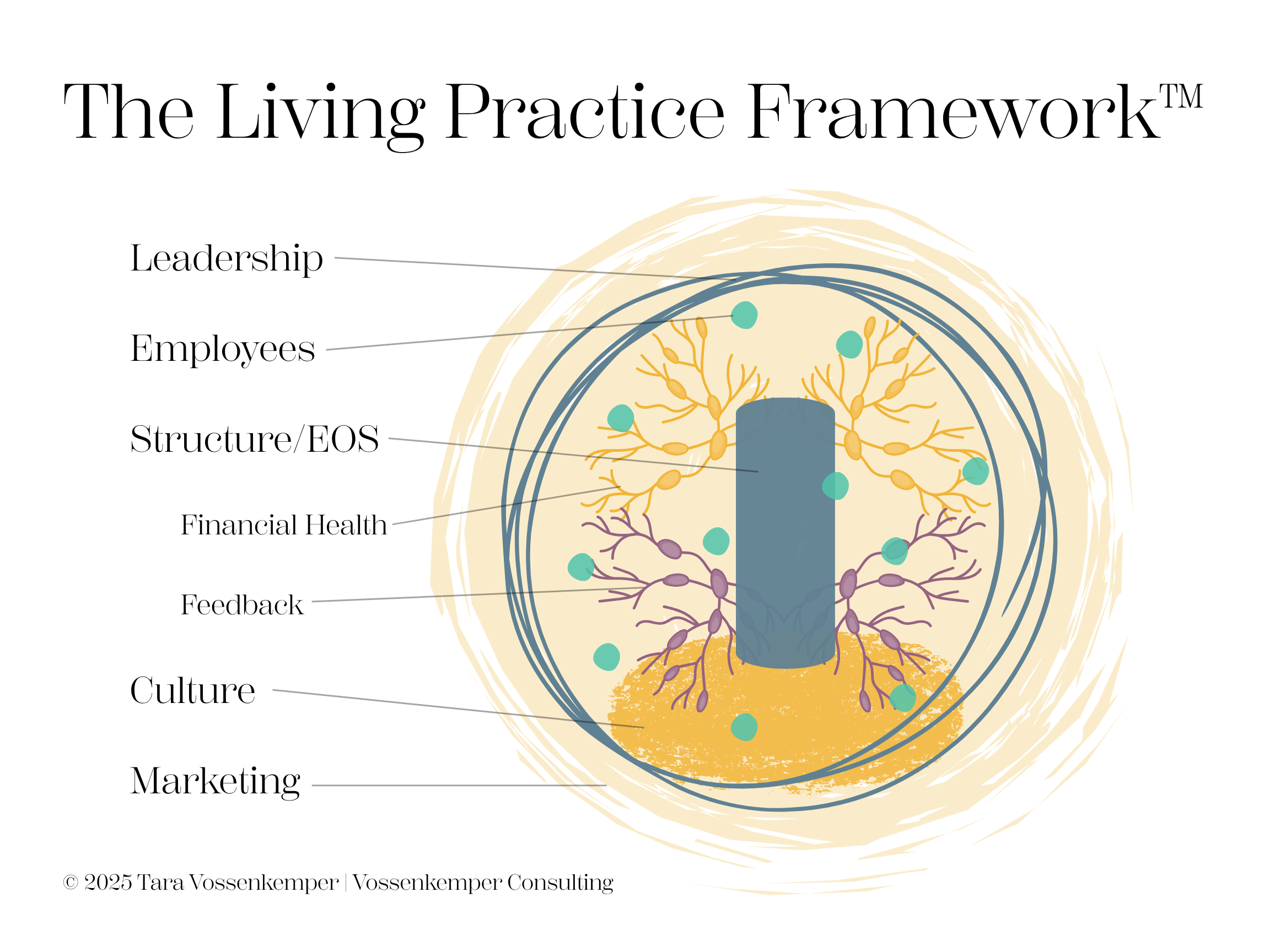 The Living Practice Framework™

Leadership

Employees

Structure/EOS

Financial Health

Feedback

Culture

Marketing

© 2025 Tara Vossenkemper | Vossenkemper Consulting